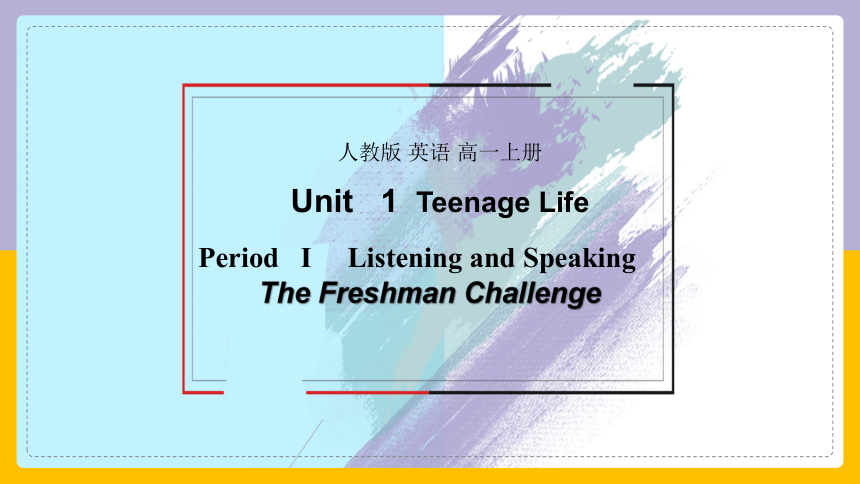 人教版 英语 高一上册

Unit 1 Teenage Life

Period I Listening and Speaking

The Freshman Challenge